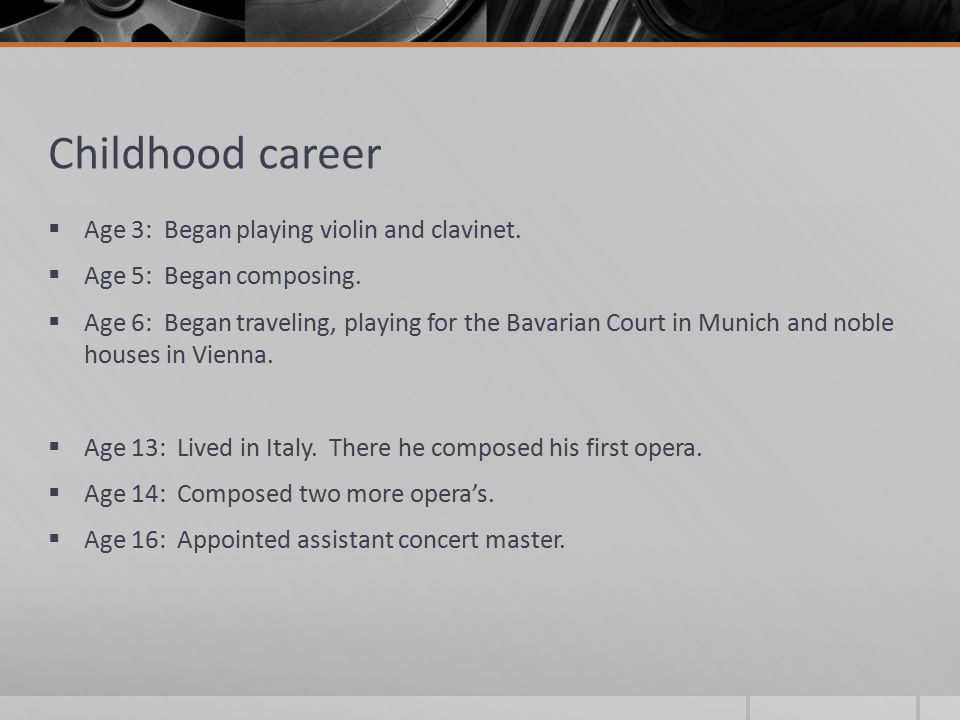 Childhood career

▪ Age 3: Began playing violin and clavinet.

▪ Age 5: Began composing.

▪ Age 6: Began traveling, playing for the Bavarian Court in Munich and noble houses in Vienna.

▪ Age 13: Lived in Italy. There he composed his first opera.

▪ Age 14: Composed two more opera's.

▪ Age 16: Appointed assistant concert master.